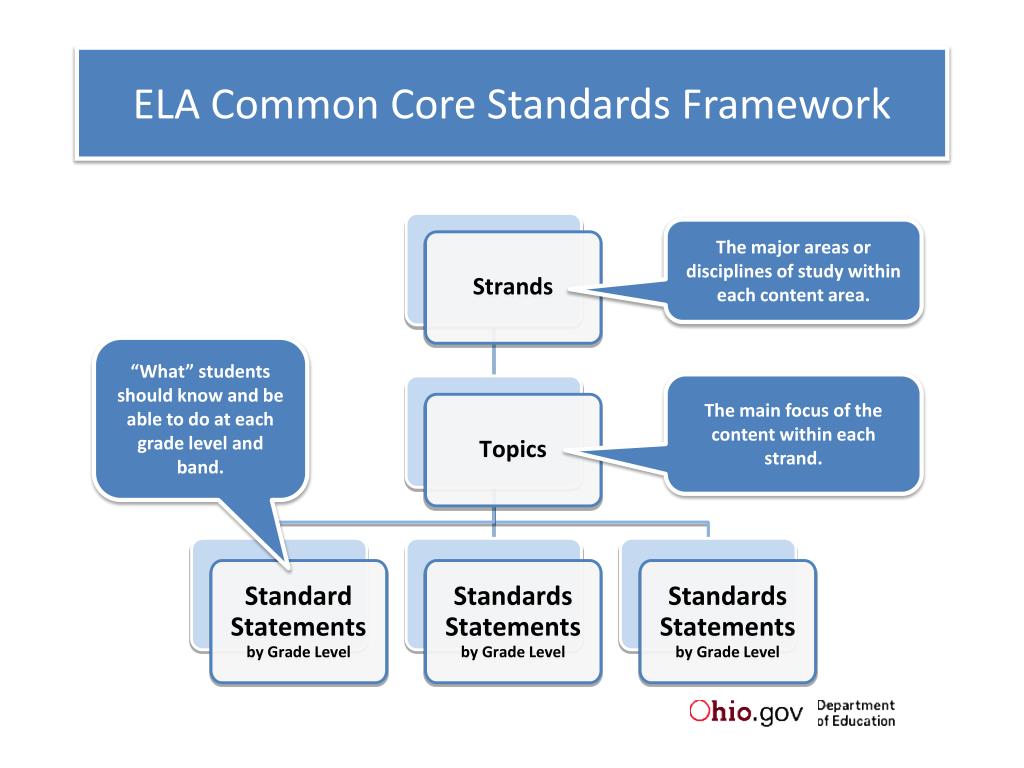 ELA Common Core Standards Framework

Strands

The major areas or disciplines of study within each content area.

"What" students should know and be able to do at each grade level and band.

Topics

The main focus of the content within each strand.

Standard Statements
by Grade Level

Standards Statements
by Grade Level

Standards Statements
by Grade Level

Ohio.gov Department of Education